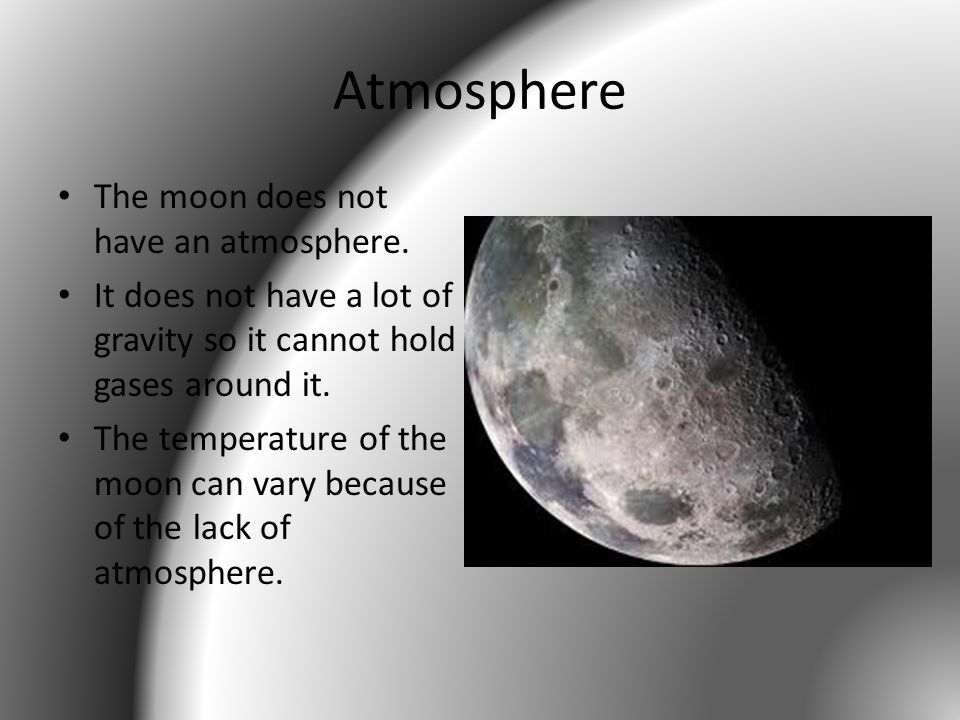 Atmosphere

• The moon does not have an atmosphere.
• It does not have a lot of gravity so it cannot hold gases around it.
• The temperature of the moon can vary because of the lack of atmosphere.